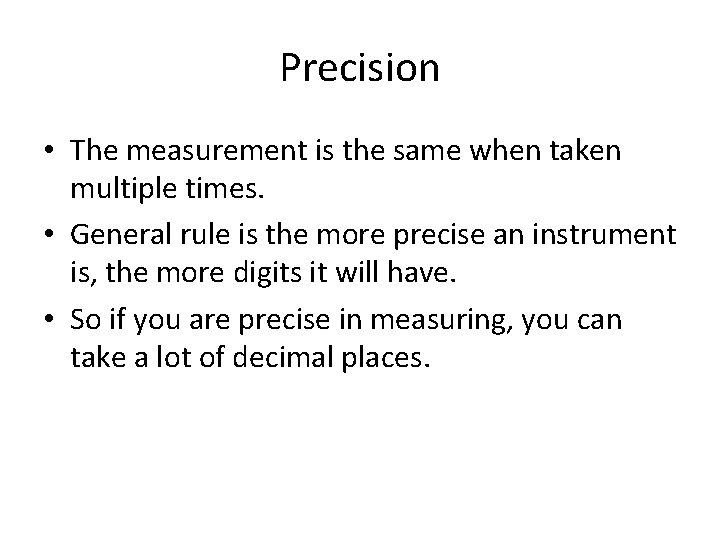 Precision

• The measurement is the same when taken multiple times.

• General rule is the more precise an instrument is, the more digits it will have.

• So if you are precise in measuring, you can take a lot of decimal places.